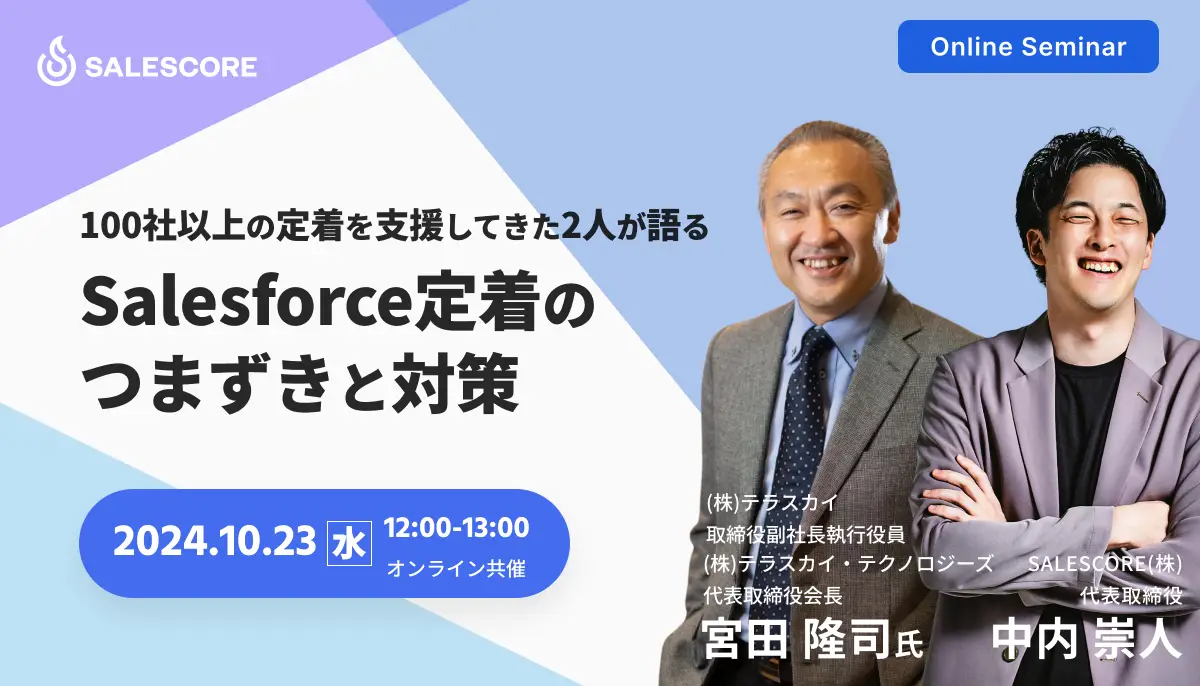 SALESCORE

Online Seminar

100社以上の定着を支援してきた2人が語る

Salesforce定着の
つまずきと対策

2024.10.23 水 12:00-13:00
オンライン共催

(株)テラスカイ
取締役副社長執行役員
(株)テラスカイ・テクノロジーズ
代表取締役会長
宮田 隆司氏

SALESCORE(株)
代表取締役
中内 崇人